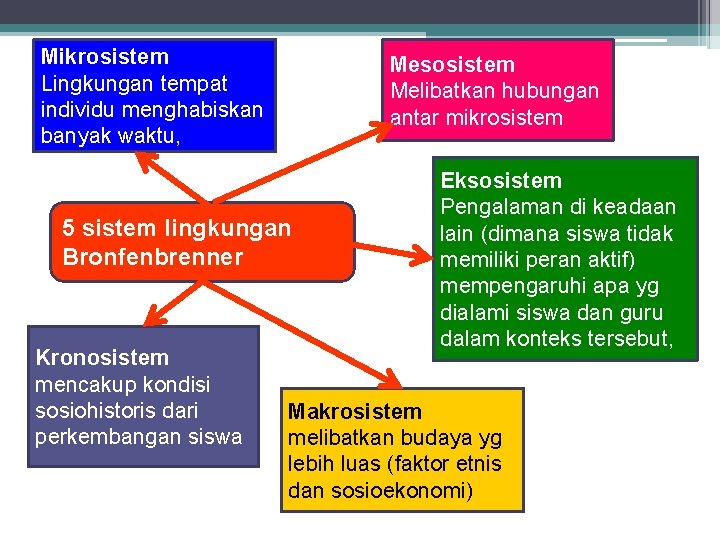 Mikrosistem
Lingkungan tempat individu menghabiskan banyak waktu,

Mesosistem
Melibatkan hubungan antar mikrosistem

5 sistem lingkungan Bronfenbrenner

Eksosistem
Pengalaman di keadaan lain (dimana siswa tidak memiliki peran aktif) mempengaruhi apa yg dialami siswa dan guru dalam konteks tersebut,

Kronosistem
mencakup kondisi sosiohistoris dari perkembangan siswa

Makrosistem
melibatkan budaya yg lebih luas (faktor etnis dan sosioekonomi)